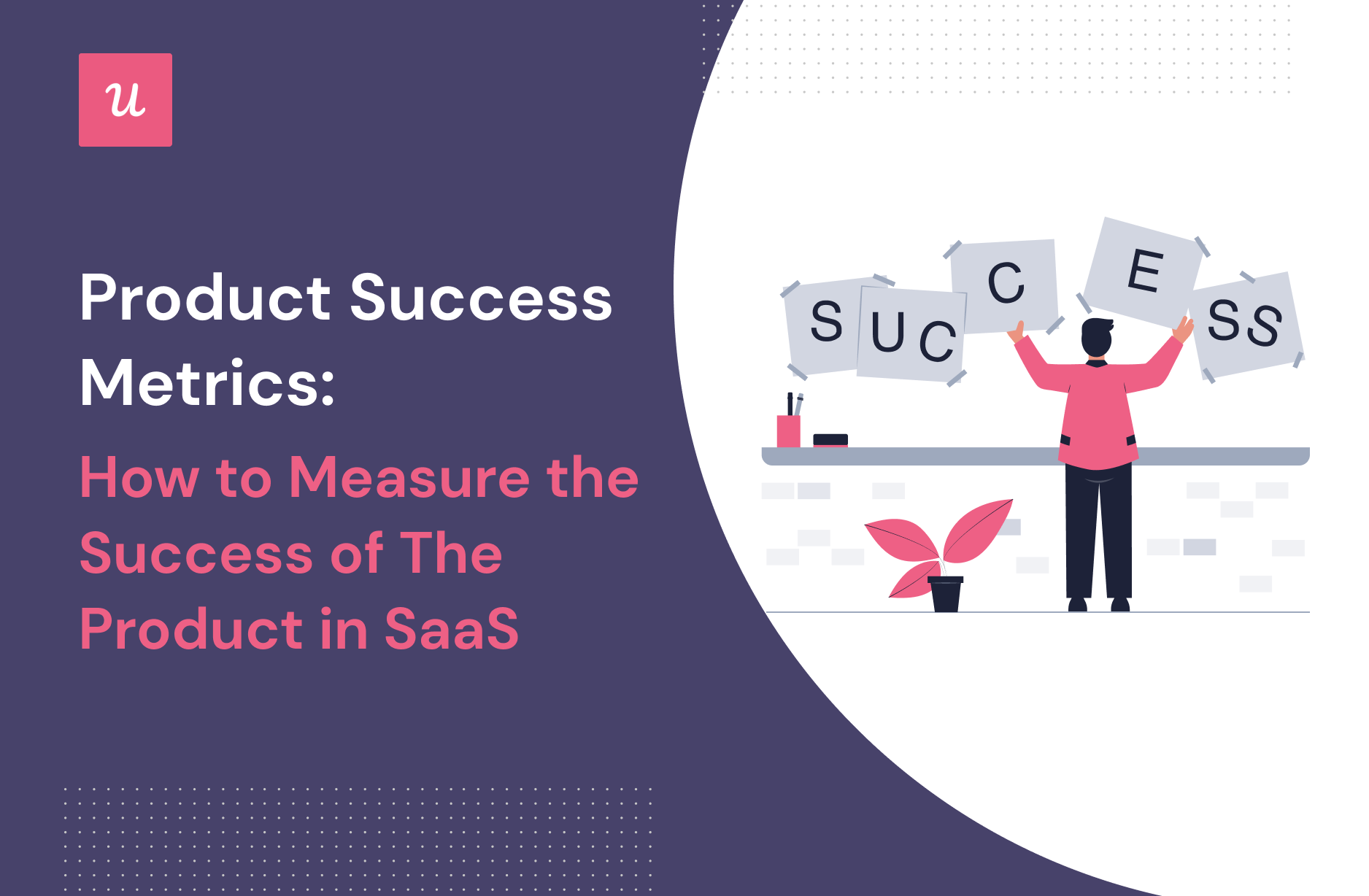 u

Product Success Metrics:

How to Measure the Success of The Product in SaaS

S UC C E SS